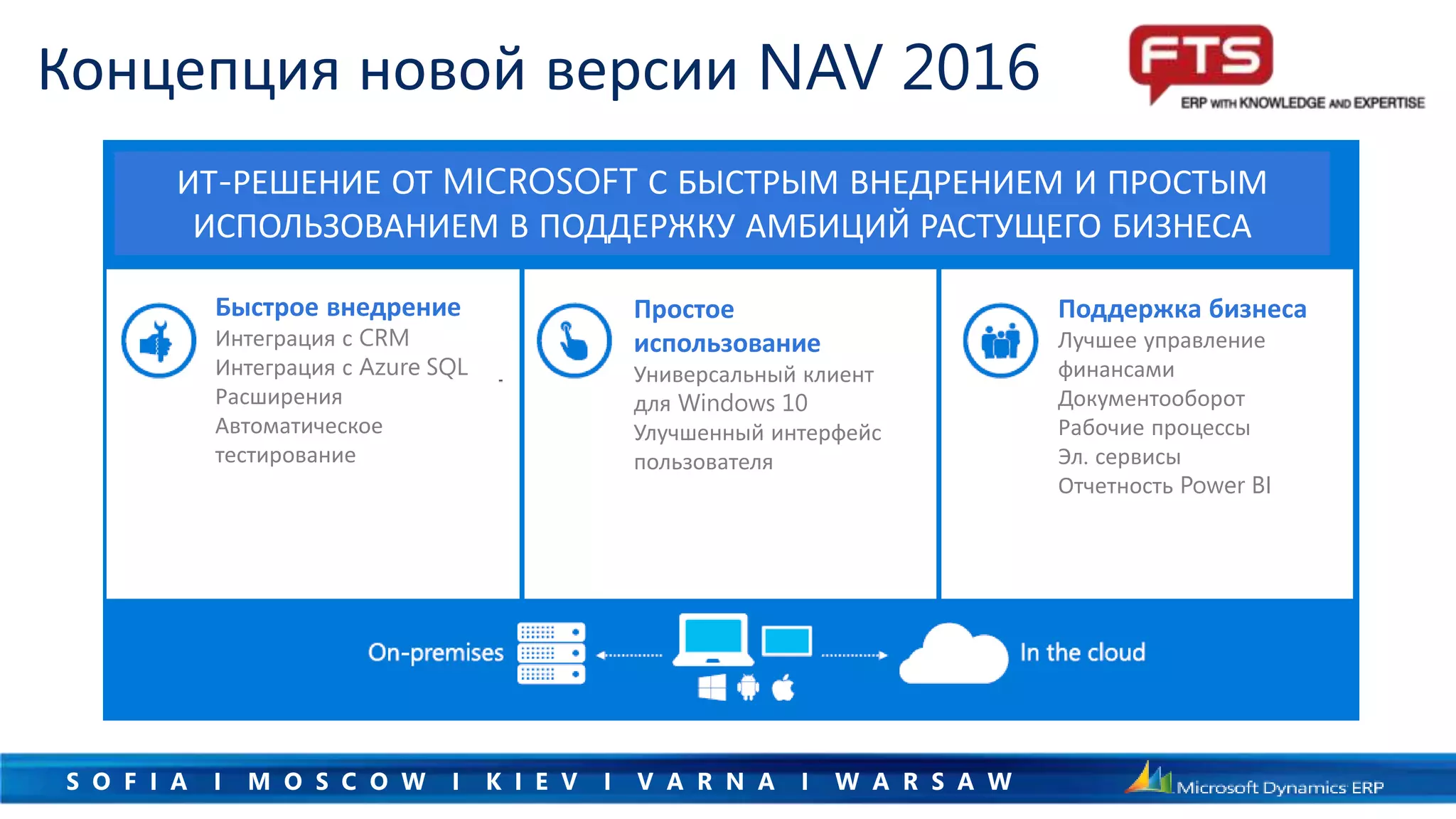 Концепция новой версии NAV 2016

FTS
ERP WITH KNOWLEDGE AND EXPERTISE

ИТ-РЕШЕНИЕ ОТ MICROSOFT С БЫСТРЫМ ВНЕДРЕНИЕМ И ПРОСТЫМ ИСПОЛЬЗОВАНИЕМ В ПОДДЕРЖКУ АМБИЦИЙ РАСТУЩЕГО БИЗНЕСА

Быстрое внедрение
Интеграция с CRM
Интеграция с Azure SQL
Расширения
Автоматическое тестирование

Простое использование
Универсальный клиент для Windows 10
Улучшенный интерфейс пользователя

Поддержка бизнеса
Лучшее управление финансами
Документооборот
Рабочие процессы
Эл. сервисы
Отчетность Power BI

On-premises

In the cloud

SOFIA I MOSCOW I KIEV I VARNA I WARSAW

Microsoft Dynamics ERP